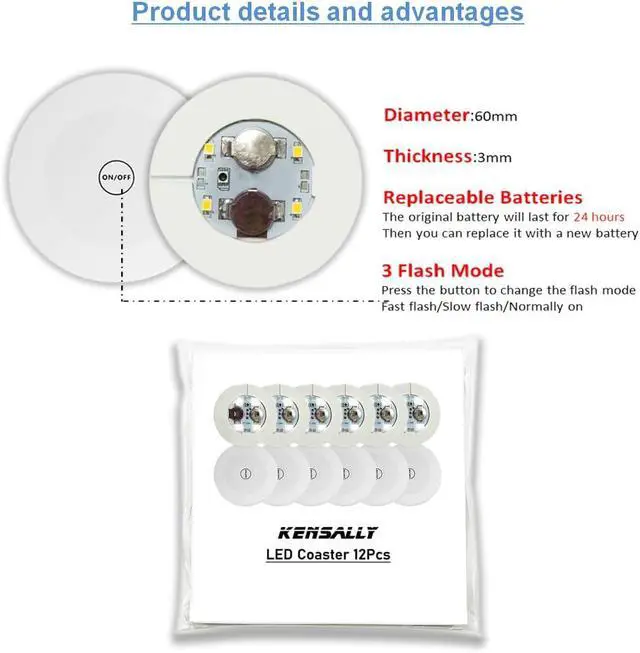 Product details and advantages

ON/OFF

Diameter:60mm

Thickness:3mm

Replaceable Batteries
The original battery will last for 24 hours
Then you can replace it with a new battery

3 Flash Mode
Press the button to change the flash mode
Fast flash/Slow flash/Normally on

KENSALLY
LED Coaster 12Pcs